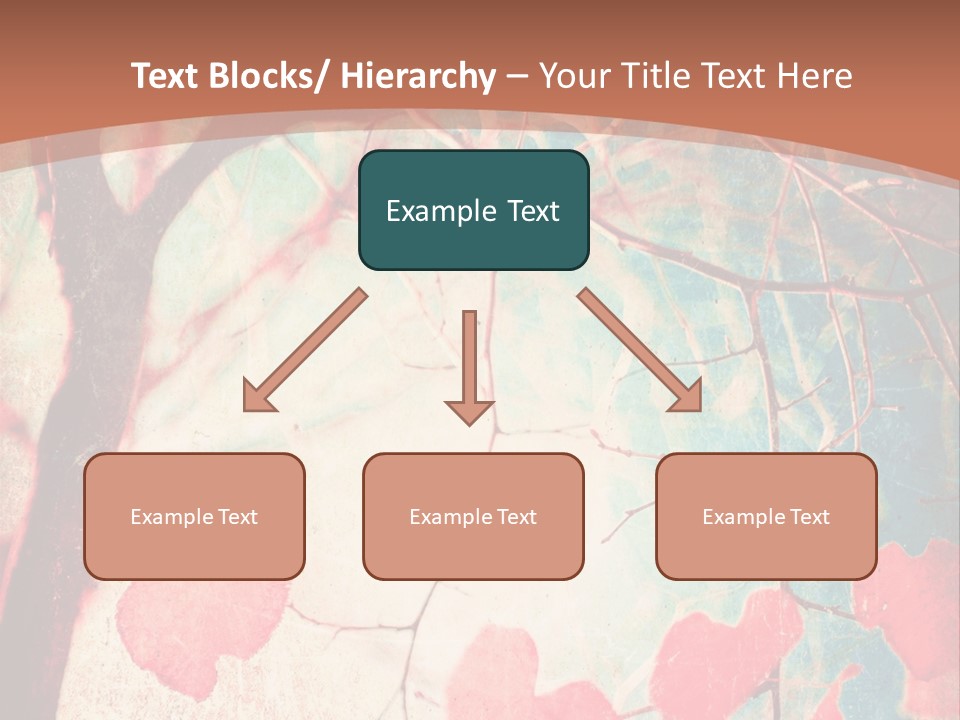 Text Blocks/ Hierarchy – Your Title Text Here

Example Text

Example Text

Example Text

Example Text